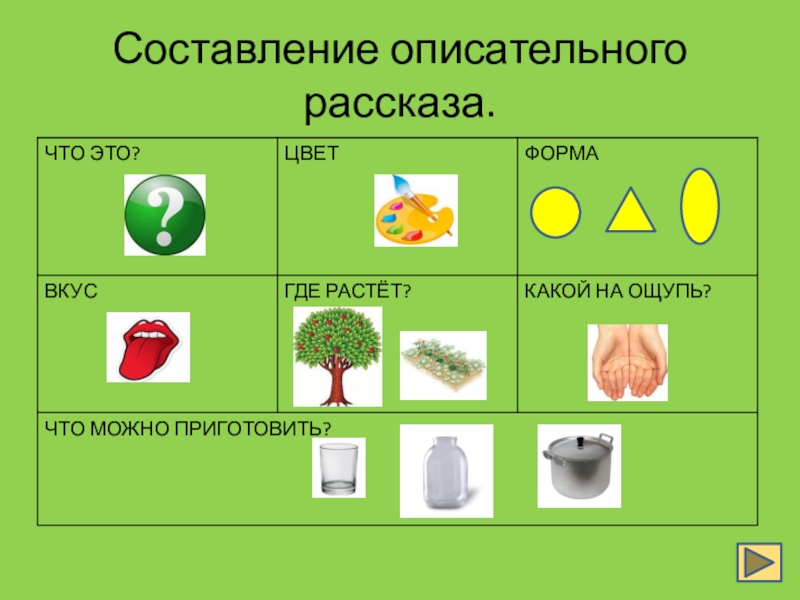 Составление описательного рассказа.

| ЧТО ЭТО? | ЦВЕТ | ФОРМА |
|---|---|---|
| ВКУС | ГДЕ РАСТЁТ? | КАКОЙ НА ОЩУПЬ? |
| ЧТО МОЖНО ПРИГОТОВИТЬ? | | |